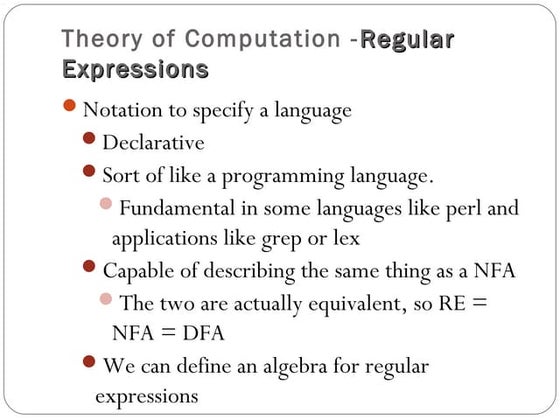 Theory of Computation -Regular Expressions

Notation to specify a language

Declarative

Sort of like a programming language.

Fundamental in some languages like perl and applications like grep or lex

Capable of describing the same thing as a NFA

The two are actually equivalent, so RE = NFA = DFA

We can define an algebra for regular expressions